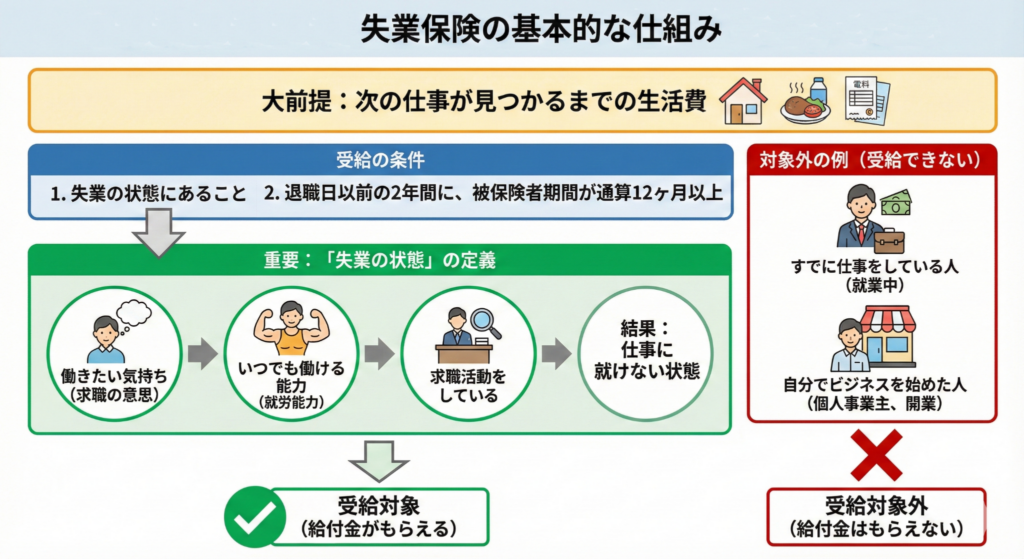 失業保険の基本的な仕組み

大前提：次の仕事が見つかるまでの生活費

電料

受給の条件

1. 失業の状態にあること　2. 退職日以前の2年間に、被保険者期間が通算12ヶ月以上

重要：「失業の状態」の定義

働きたい気持ち（求職の意思）

いつでも働ける能力（就労能力）

求職活動をしている

結果：仕事に就けない状態

受給対象（給付金がもらえる）

対象外の例（受給できない）

すでに仕事をしている人（就業中）

自分でビジネスを始めた人（個人事業主、開業）

受給対象外（給付金はもらえない）